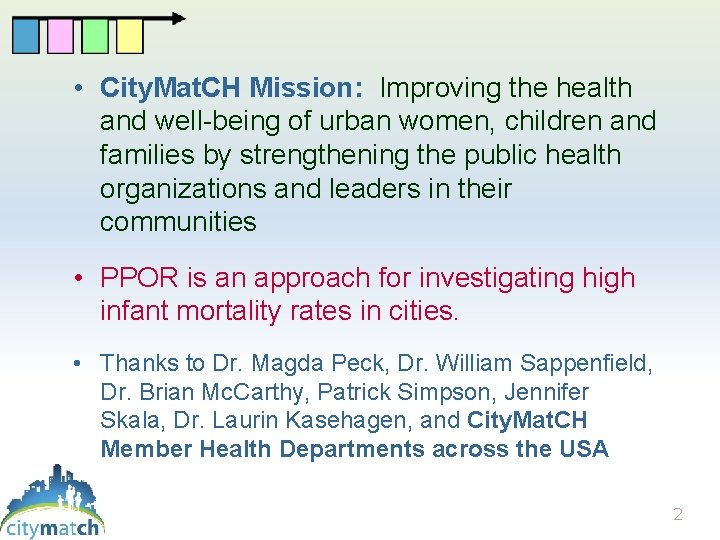 • CityMatCH Mission: Improving the health and well-being of urban women, children and families by strengthening the public health organizations and leaders in their communities

• PPOR is an approach for investigating high infant mortality rates in cities.

• Thanks to Dr. Magda Peck, Dr. William Sappenfield, Dr. Brian McCarthy, Patrick Simpson, Jennifer Skala, Dr. Laurin Kasehagen, and CityMatCH Member Health Departments across the USA

citymatch

2